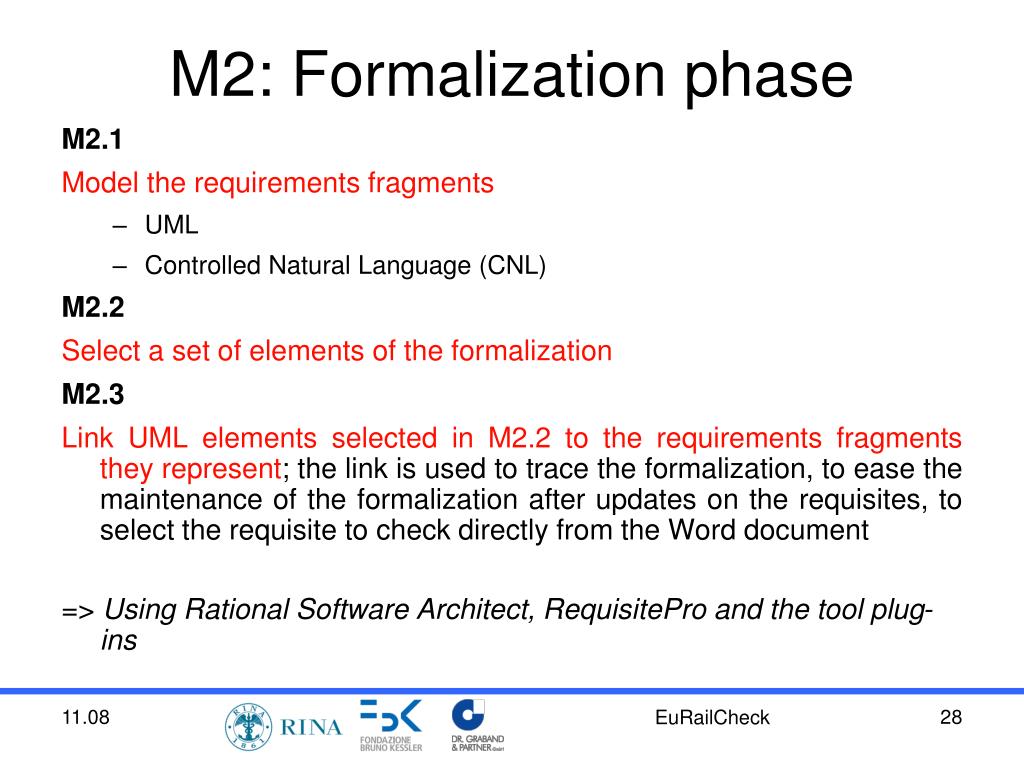 M2: Formalization phase

M2.1

Model the requirements fragments

– UML

– Controlled Natural Language (CNL)

M2.2

Select a set of elements of the formalization

M2.3

Link UML elements selected in M2.2 to the requirements fragments they represent; the link is used to trace the formalization, to ease the maintenance of the formalization after updates on the requisites, to select the requisite to check directly from the Word document

=> Using Rational Software Architect, RequisitePro and the tool plug-ins

11.08

RINA 1861 RINA

FONDAZIONE BRUNO KESSLER

DR. GRABAND & PARTNER GmbH

EuRailCheck

28